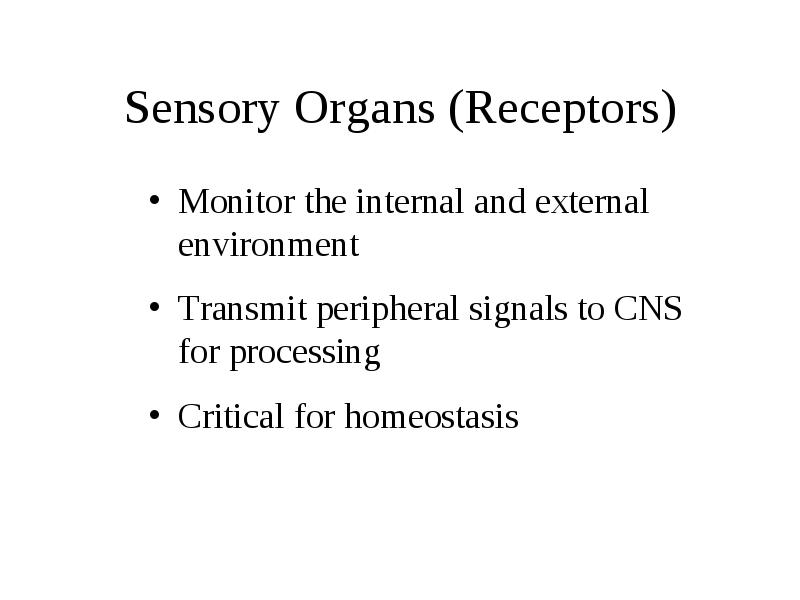 Sensory Organs (Receptors)

• Monitor the internal and external environment

• Transmit peripheral signals to CNS for processing

• Critical for homeostasis